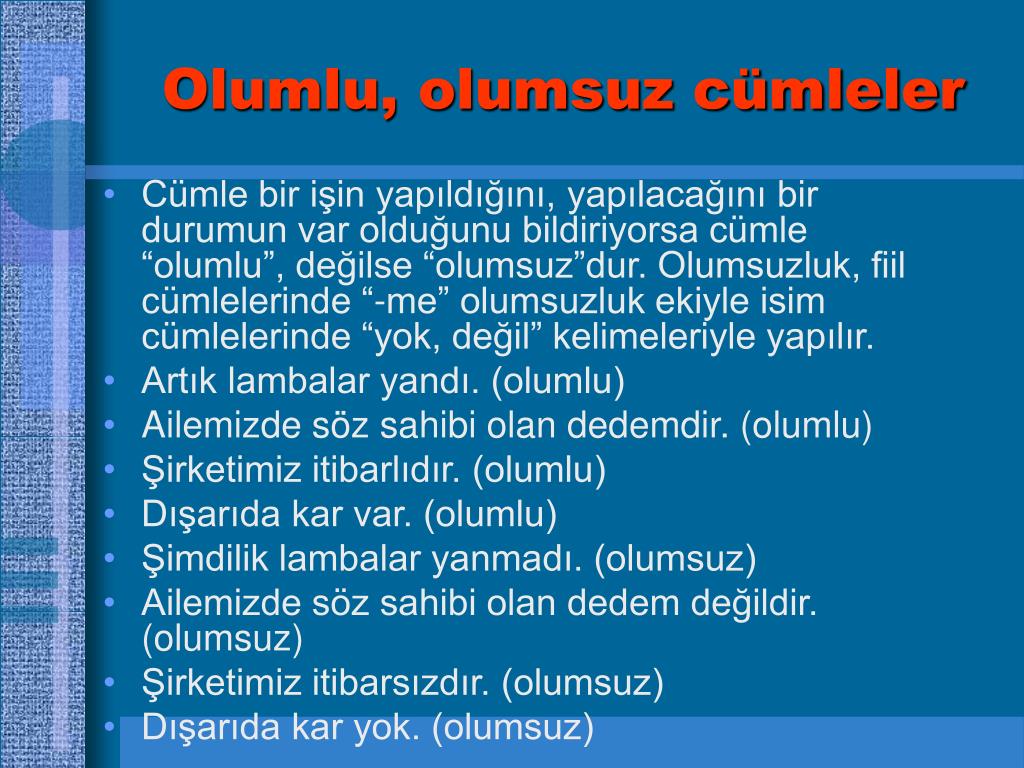 Olumlu, olumsuz cümleler

• Cümle bir işin yapıldığını, yapılacağını bir durumun var olduğunu bildiriyorsa cümle “olumlu”, değilse “olumsuz”dur. Olumsuzluk, fiil cümlelerinde “-me” olumsuzluk ekiyle isim cümlelerinde “yok, değil” kelimeleriyle yapılır.
• Artık lambalar yandı. (olumlu)
• Ailemizde söz sahibi olan dedemdir. (olumlu)
• Şirketimiz itibarlıdır. (olumlu)
• Dışarıda kar var. (olumlu)
• Şimdilik lambalar yanmadı. (olumsuz)
• Ailemizde söz sahibi olan dedem değildir. (olumsuz)
• Şirketimiz itibarsızdır. (olumsuz)
• Dışarıda kar yok. (olumsuz)